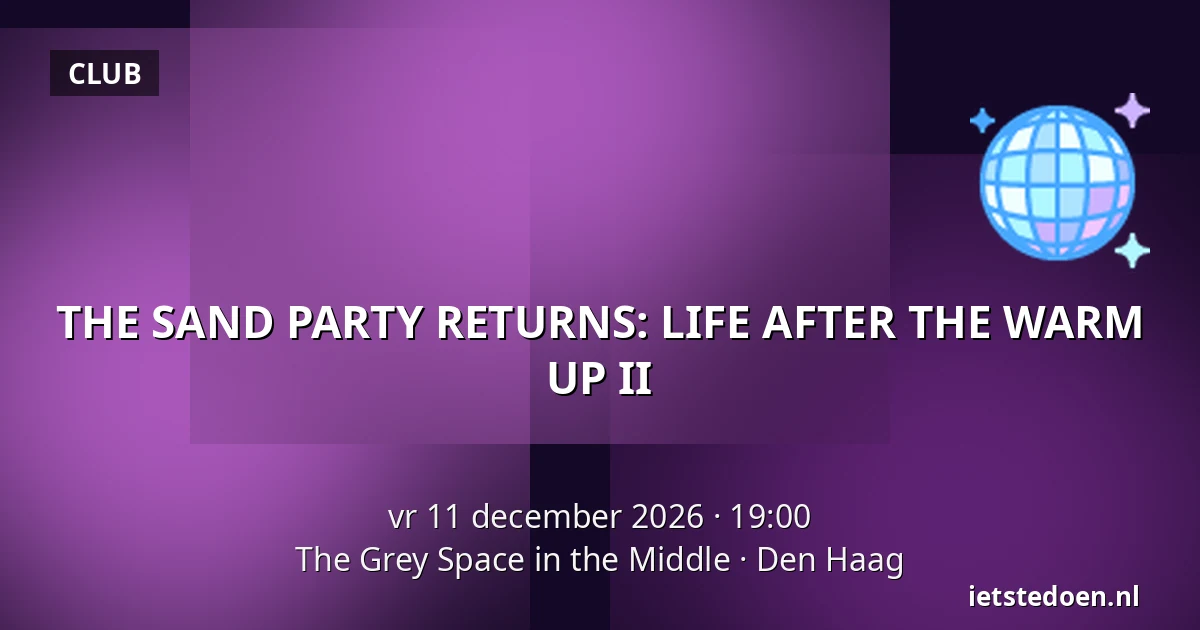 CLUB

THE SAND PARTY RETURNS: LIFE AFTER THE WARM UP II

vr 11 december 2026 · 19:00
The Grey Space in the Middle · Den Haag

ietstedoen.nl